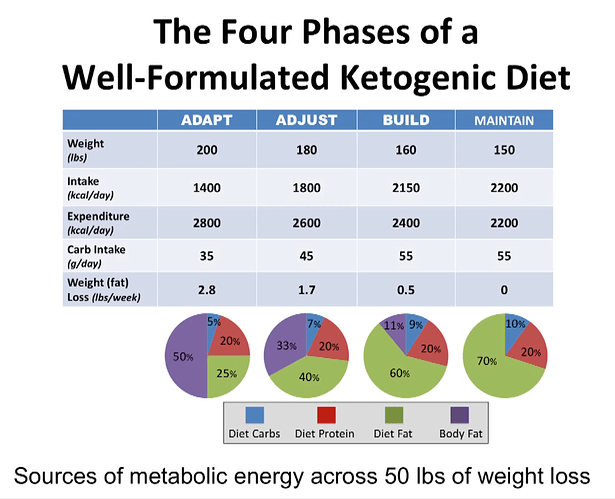 The Four Phases of a Well-Formulated Ketogenic Diet

| | ADAPT | ADJUST | BUILD | MAINTAIN |
|---|---|---|---|---|
| Weight (lbs) | 200 | 180 | 160 | 150 |
| Intake (kcal/day) | 1400 | 1800 | 2150 | 2200 |
| Expenditure (kcal/day) | 2800 | 2600 | 2400 | 2200 |
| Carb Intake (g/day) | 35 | 45 | 55 | 55 |
| Weight (fat) Loss (lbs/week) | 2.8 | 1.7 | 0.5 | 0 |

5%
20%
25%
50%

7%
20%
40%
33%

9%
20%
60%
11%

10%
20%
70%

Diet Carbs
Diet Protein
Diet Fat
Body Fat

Sources of metabolic energy across 50 lbs of weight loss